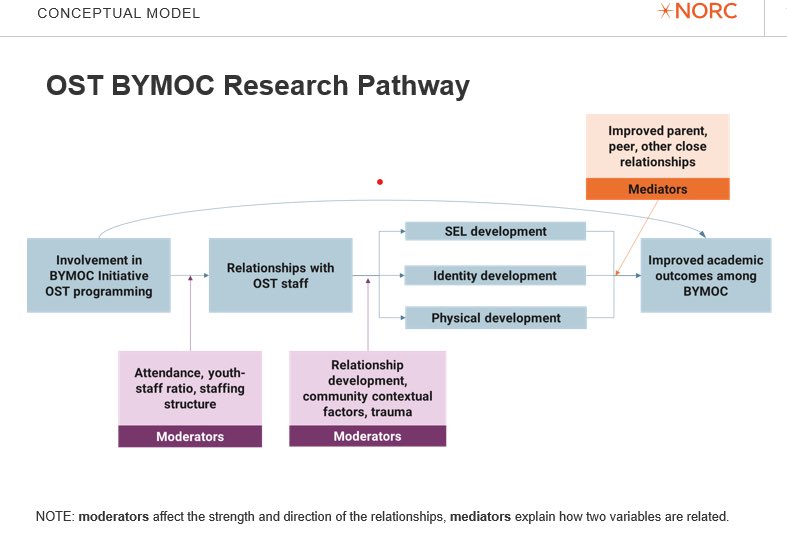 CONCEPTUAL MODEL

NORC

OST BYMOC Research Pathway

Improved parent, peer, other close relationships

Mediators

Involvement in BYMOC Initiative OST programming

Relationships with OST staff

SEL development

Identity development

Physical development

Improved academic outcomes among BYMOC

Attendance, youth-staff ratio, staffing structure

Moderators

Relationship development, community contextual factors, trauma

Moderators

NOTE: moderators affect the strength and direction of the relationships, mediators explain how two variables are related.